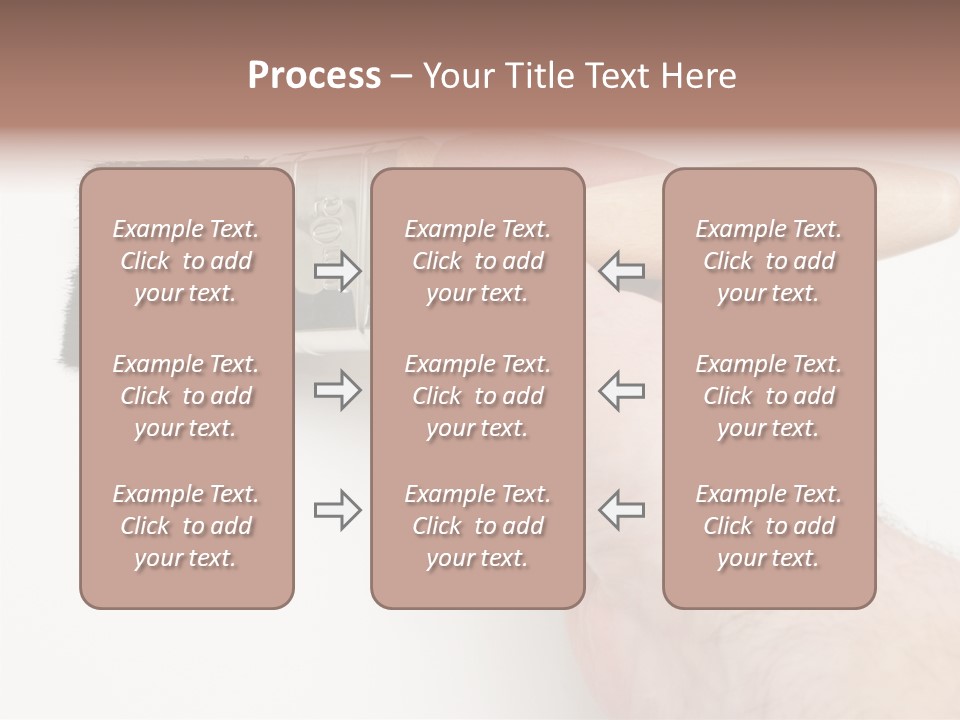 Process – Your Title Text Here

Example Text. Click to add your text.

Example Text. Click to add your text.

Example Text. Click to add your text.

Example Text. Click to add your text.

Example Text. Click to add your text.

Example Text. Click to add your text.

Example Text. Click to add your text.

Example Text. Click to add your text.

Example Text. Click to add your text.